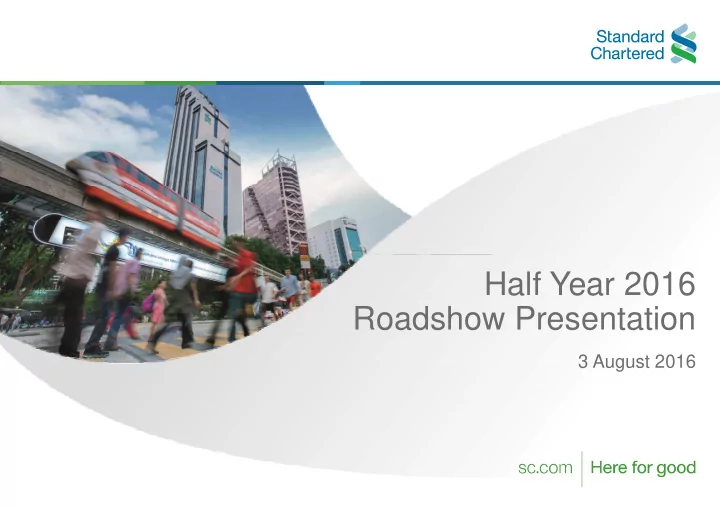 Standard Chartered

Half Year 2016
Roadshow Presentation

3 August 2016

sc.com Here for good